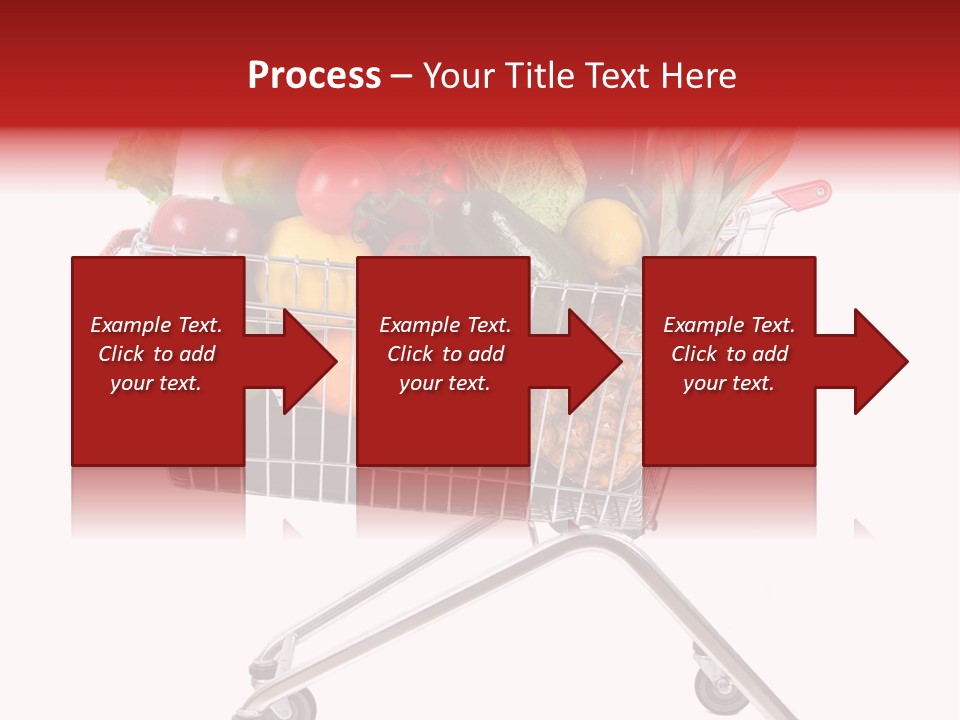 Process – Your Title Text Here

Example Text. Click to add your text.

Example Text. Click to add your text.

Example Text. Click to add your text.